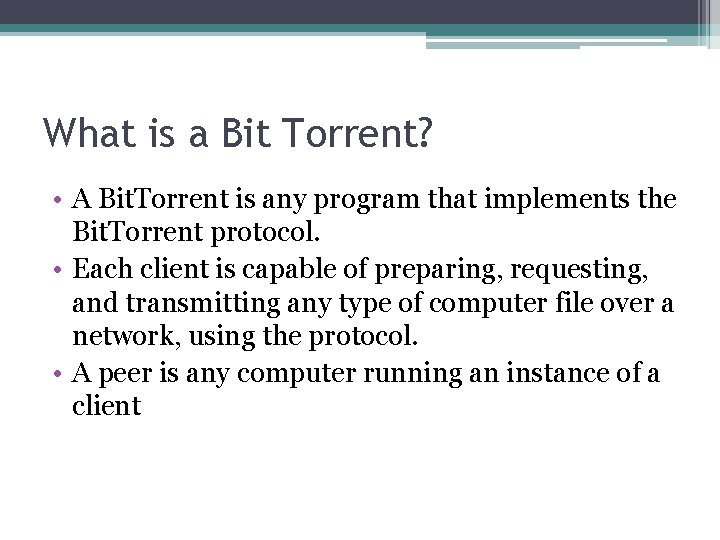 What is a Bit Torrent?

• A BitTorrent is any program that implements the BitTorrent protocol.
• Each client is capable of preparing, requesting, and transmitting any type of computer file over a network, using the protocol.
• A peer is any computer running an instance of a client